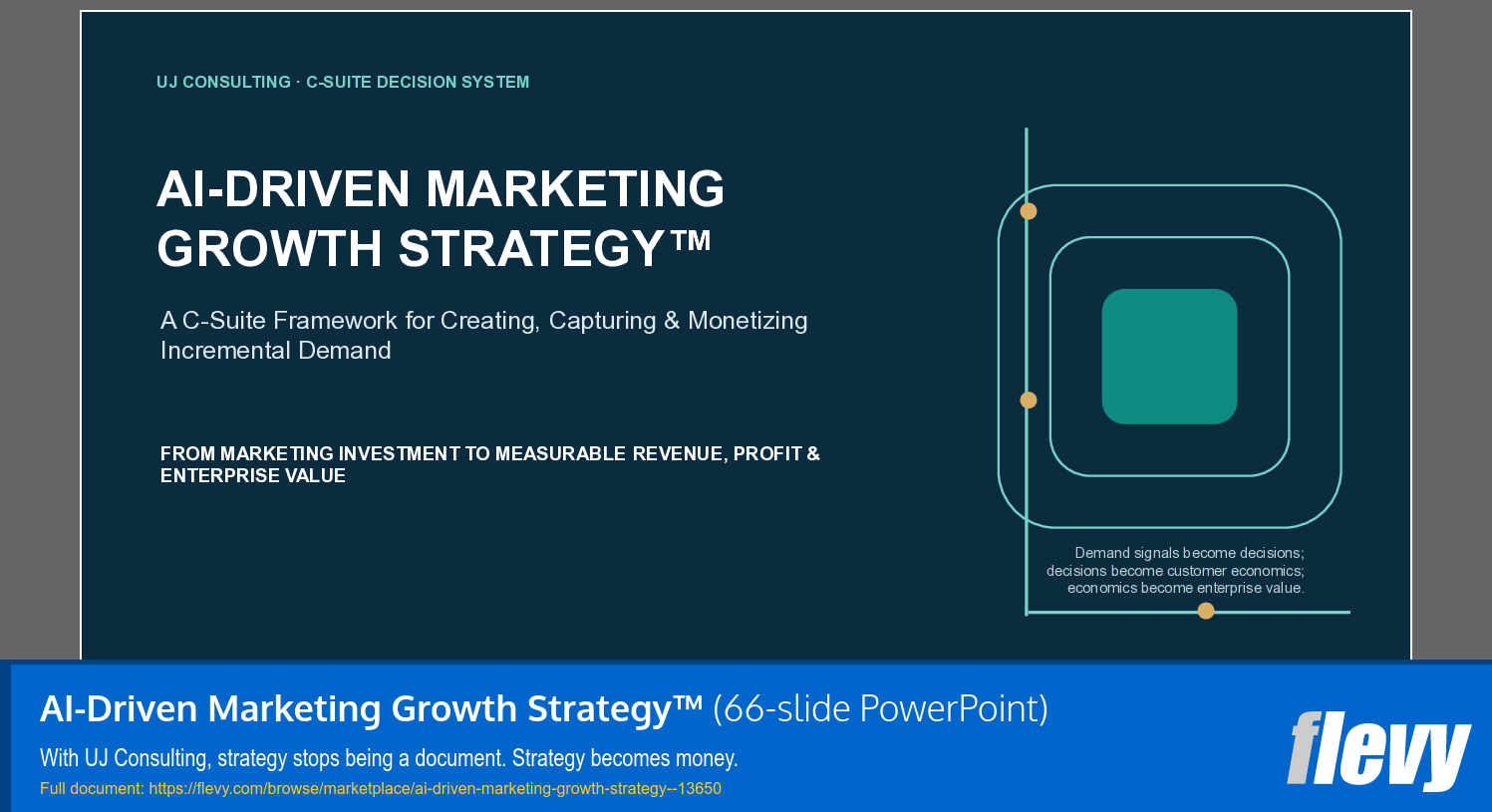 UJ CONSULTING · C-SUITE DECISION SYSTEM

AI-DRIVEN MARKETING GROWTH STRATEGY™

A C-Suite Framework for Creating, Capturing & Monetizing Incremental Demand

FROM MARKETING INVESTMENT TO MEASURABLE REVENUE, PROFIT & ENTERPRISE VALUE

Demand signals become decisions; decisions become customer economics; economics become enterprise value.

AI-Driven Marketing Growth Strategy™ (66-slide PowerPoint)

With UJ Consulting, strategy stops being a document. Strategy becomes money.

Full document: https://flevy.com/browse/marketplace/ai-driven-marketing-growth-strategy--13650

flevy